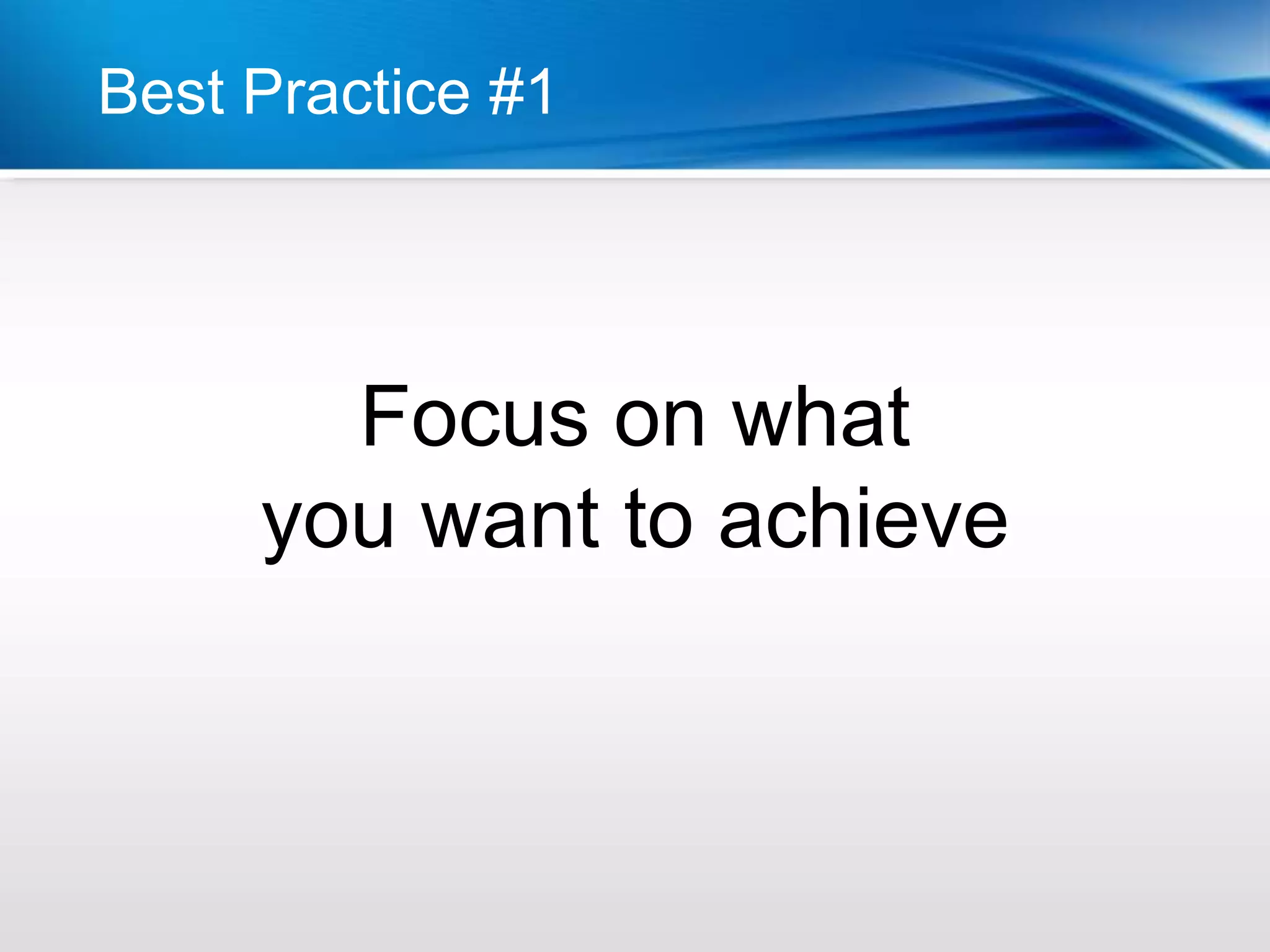 Best Practice #1

Focus on what you want to achieve